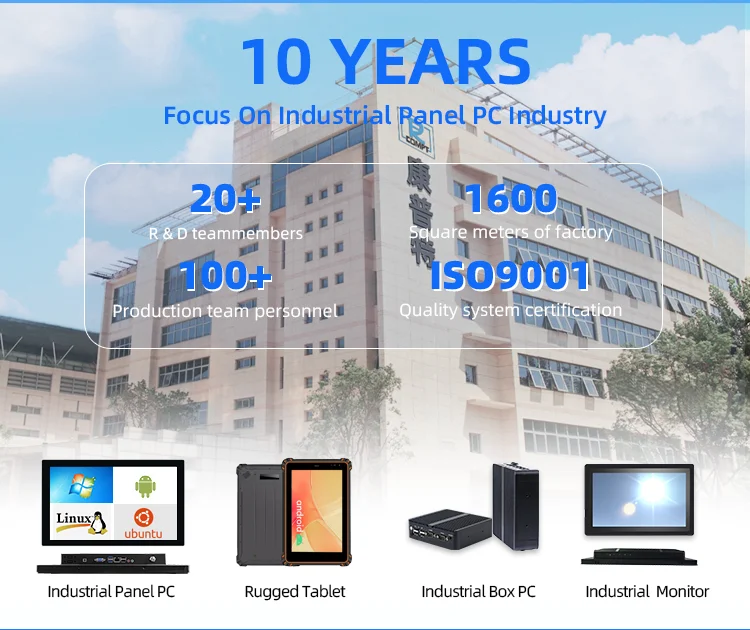 10 YEARS

Focus On Industrial Panel PC Industry

COMPT 康普特

20+
R & D teammembers

1600
Square meters of factory

100+
Production team personnel

ISO9001
Quality system certification

Linux

ubuntu

android

Industrial Panel PC

Rugged Tablet

Industrial Box PC

Industrial Monitor